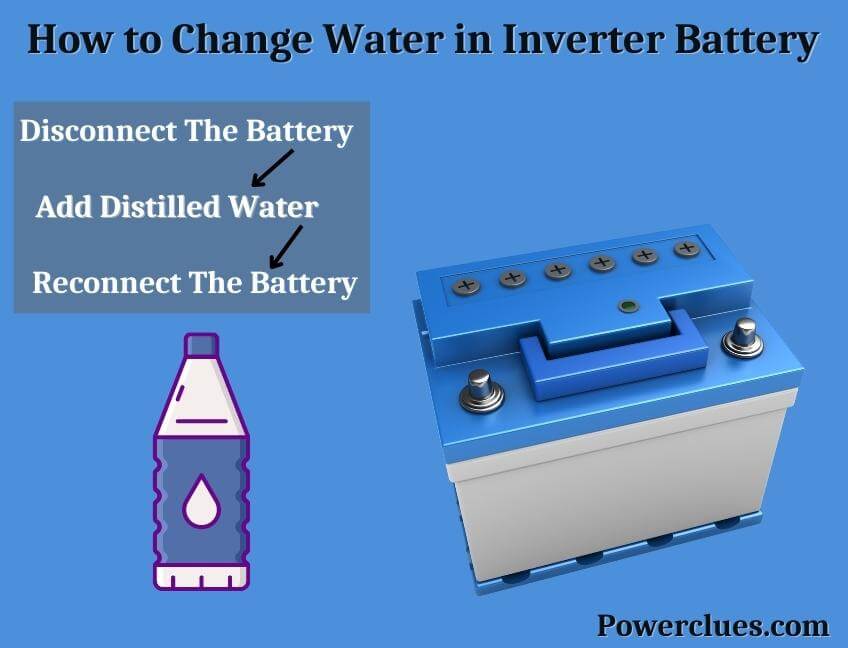 How to Change Water in Inverter Battery

Disconnect The Battery

Add Distilled Water

Reconnect The Battery

Powerclues.com